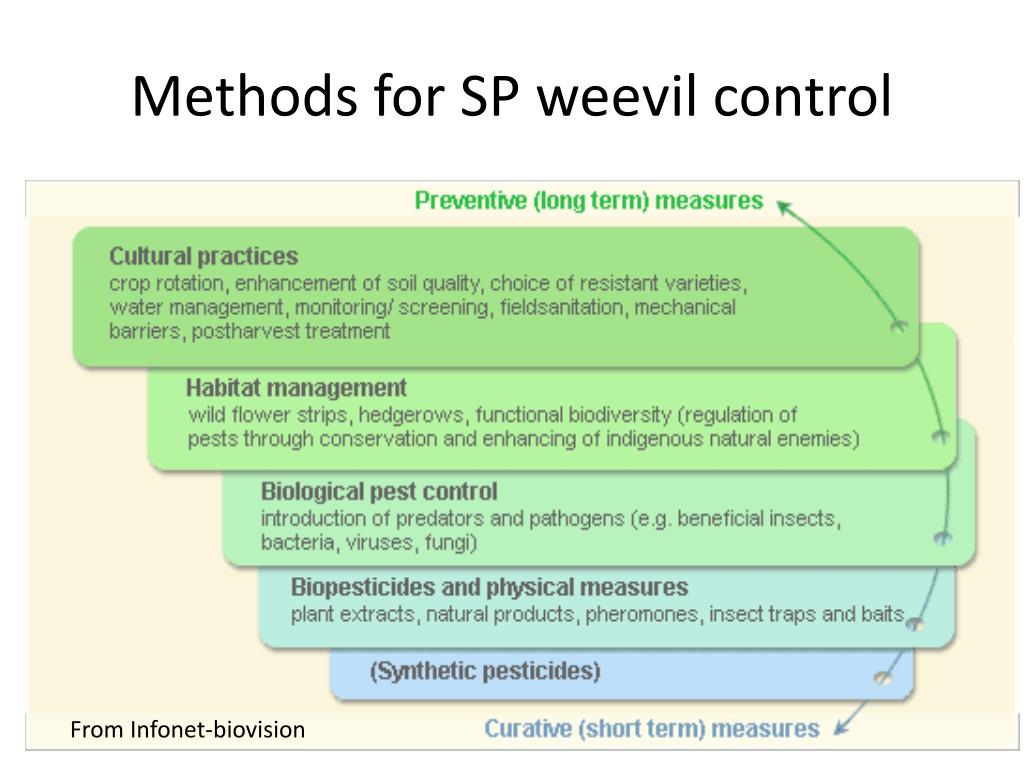 Methods for SP weevil control

Preventive (long term) measures

Cultural practices
crop rotation, enhancement of soil quality, choice of resistant varieties, water management, monitoring/ screening, fieldsanitation, mechanical barriers, postharvest treatment

Habitat management
wild flower strips, hedgerows, functional biodiversity (regulation of pests through conservation and enhancing of indigenous natural enemies)

Biological pest control
introduction of predators and pathogens (e.g. beneficial insects, bacteria, viruses, fungi)

Biopesticides and physical measures
plant extracts, natural products, pheromones, insect traps and baits

(Synthetic pesticides)

From Infonet-biovision

Curative (short term) measures